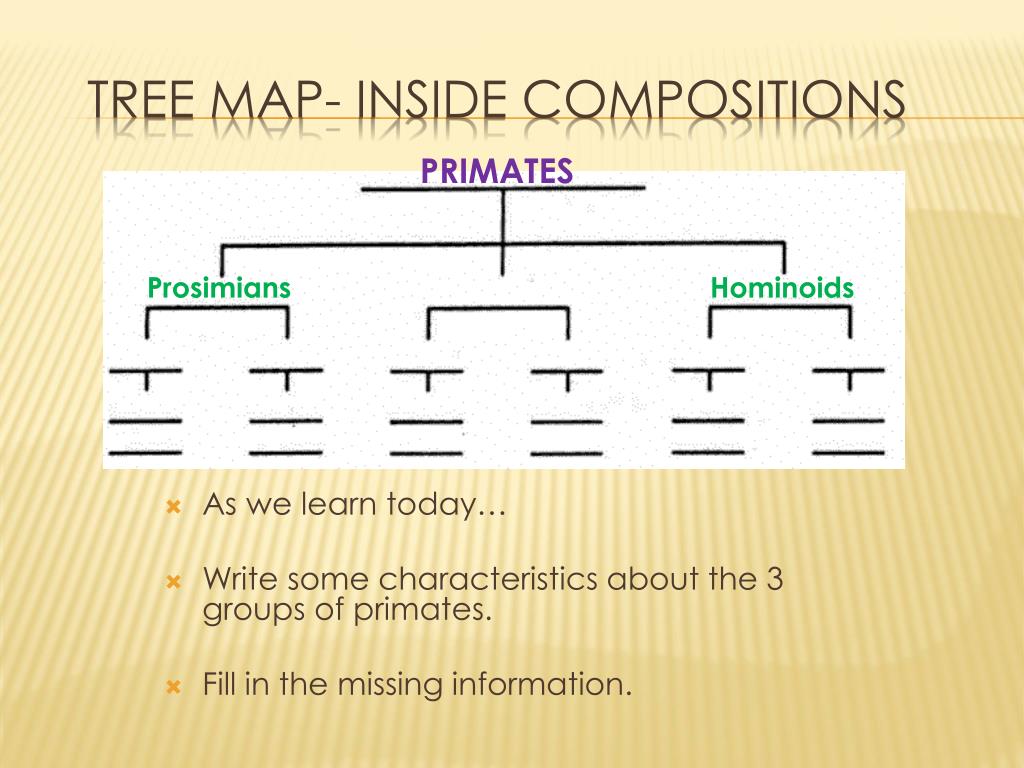 TREE MAP- INSIDE COMPOSITIONS

PRIMATES

Prosimians

Hominoids

As we learn today…

Write some characteristics about the 3 groups of primates.

Fill in the missing information.